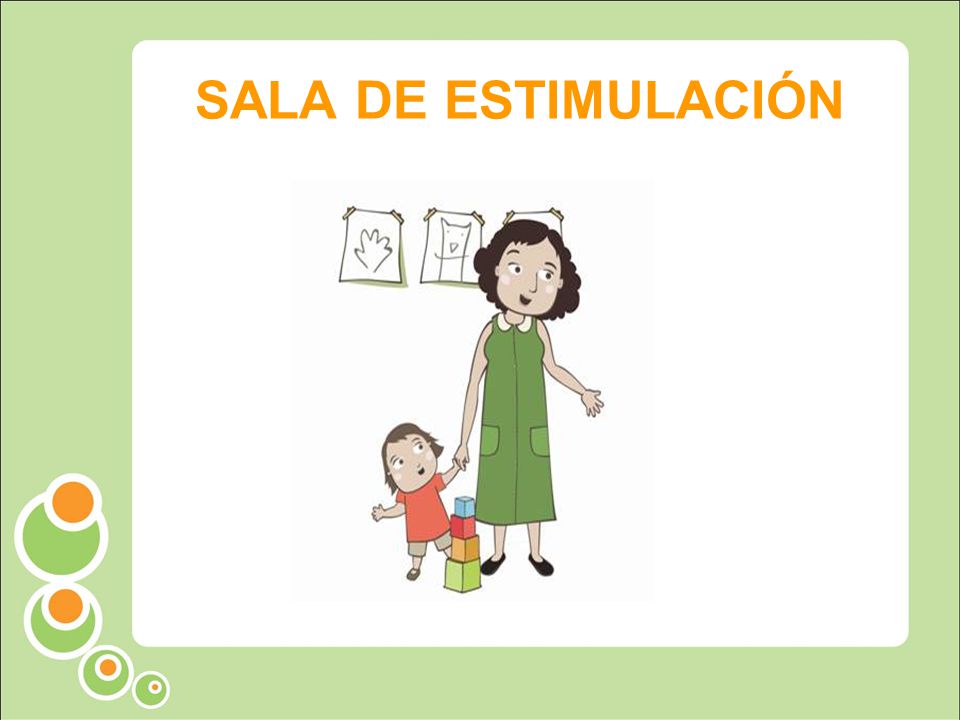 SALA DE ESTIMULACIÓN